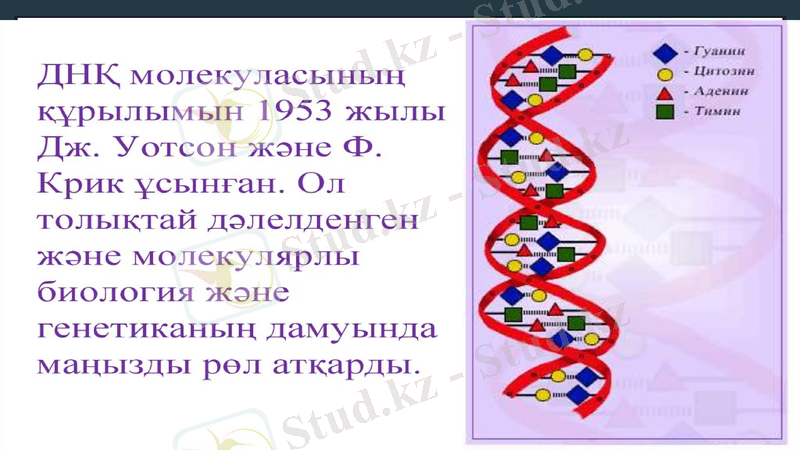 ДНҚ молекуласының құрылымын 1953 жылы Дж. Уотсон және Ф. Крик ұсынған. Ол толықтай дәлелденген және молекулярлы биология және генетиканың дамуында маңызды рөл атқарды.

- Гуанин
- Цитозин
- Аденин
- Тимин

Stud.kz - Stud.kz - Stud.kz - Stud.kz